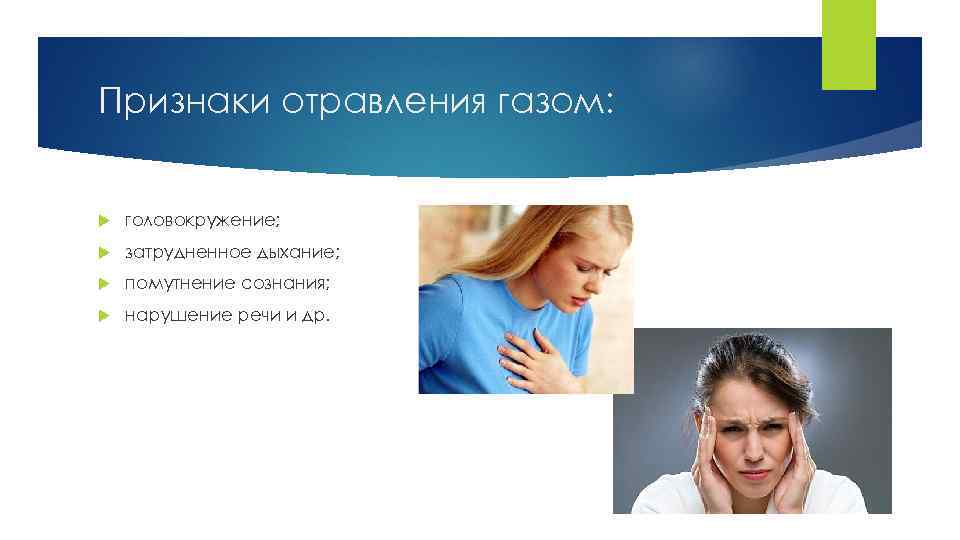 Признаки отравления газом:

головокружение;
затрудненное дыхание;
помутнение сознания;
нарушение речи и др.